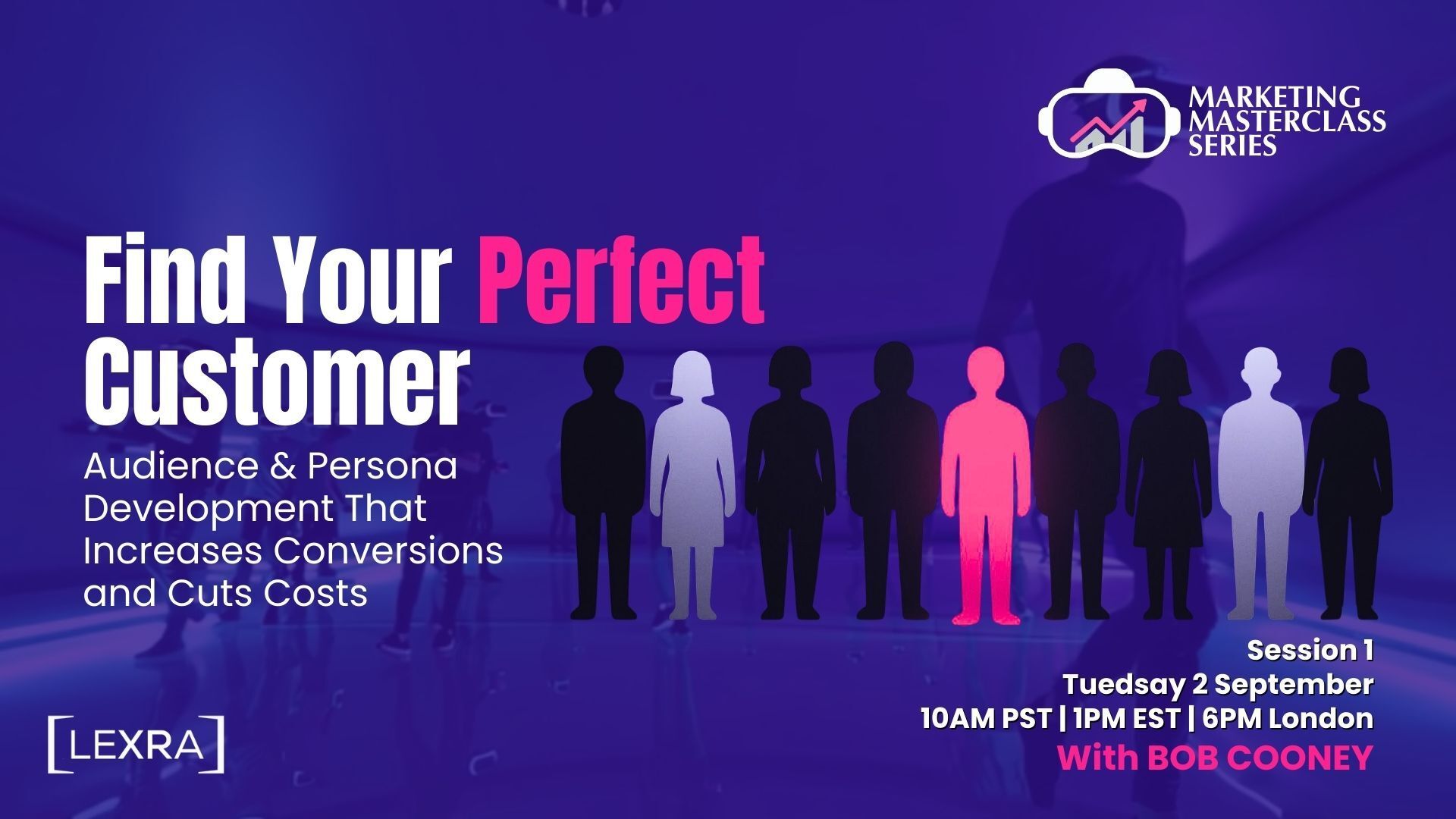 MARKETING MASTERCLASS SERIES

Find Your Perfect Customer

Audience & Persona Development That Increases Conversions and Cuts Costs

Session 1
Tuesday 2 September
10AM PST | 1PM EST | 6PM London
With BOB COONEY

LEXRA